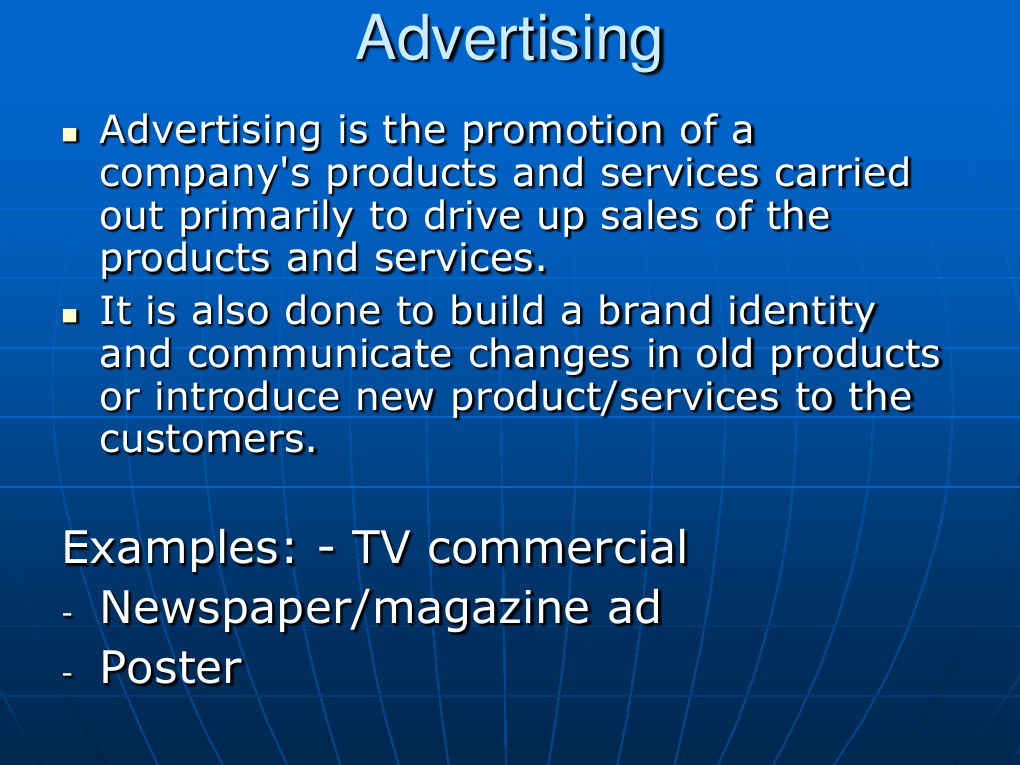 Advertising

• Advertising is the promotion of a company's products and services carried out primarily to drive up sales of the products and services.
• It is also done to build a brand identity and communicate changes in old products or introduce new product/services to the customers.

Examples: - TV commercial
- Newspaper/magazine ad
- Poster